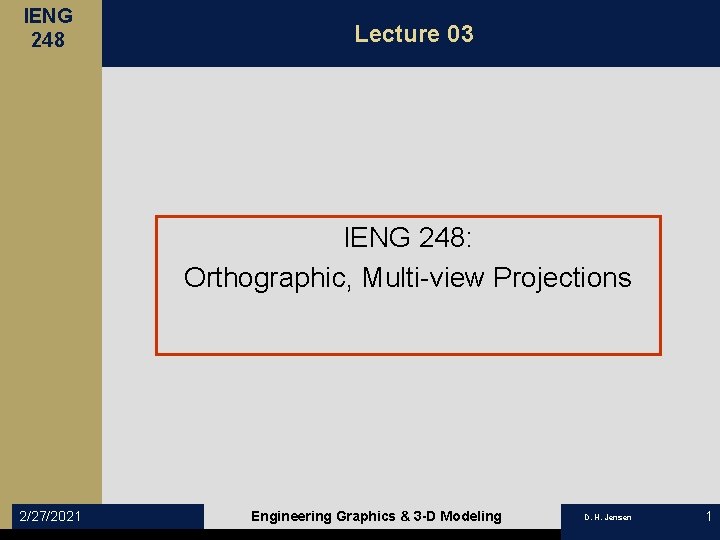 IENG 248

Lecture 03

IENG 248:
Orthographic, Multi-view Projections

2/27/2021

Engineering Graphics & 3-D Modeling

D. H. Jensen

1